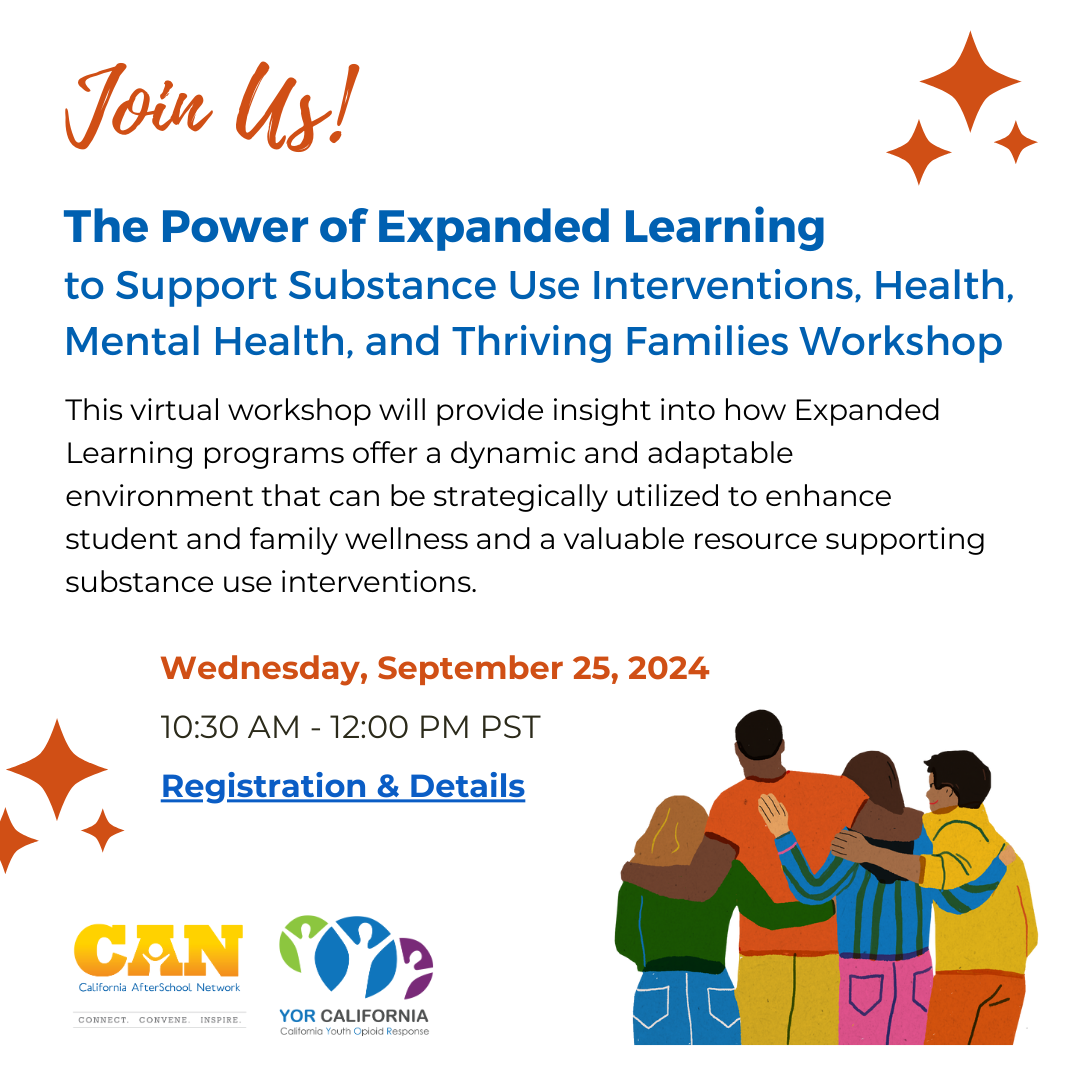 Join Us!

The Power of Expanded Learning
to Support Substance Use Interventions, Health, Mental Health, and Thriving Families Workshop

This virtual workshop will provide insight into how Expanded Learning programs offer a dynamic and adaptable environment that can be strategically utilized to enhance student and family wellness and a valuable resource supporting substance use interventions.

Wednesday, September 25, 2024

10:30 AM - 12:00 PM PST

Registration & Details

CAN
California AfterSchool Network
CONNECT. CONVENE. INSPIRE.

YOR CALIFORNIA
California Youth Opioid Response